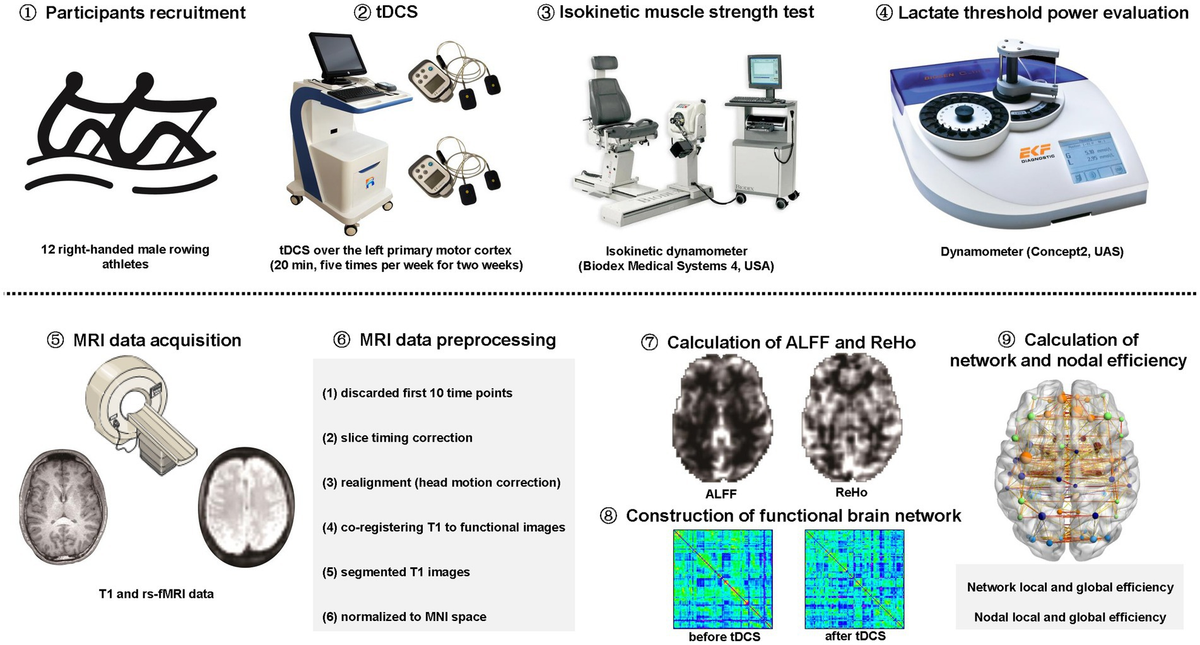 ① Participants recruitment

12 right-handed male rowing athletes

② tDCS

tDCS over the left primary motor cortex (20 min, five times per week for two weeks)

③ Isokinetic muscle strength test

Isokinetic dynamometer (Biodex Medical Systems 4, USA)

④ Lactate threshold power evaluation

EKF DIAGNOSTIC

Dynamometer (Concept2, UAS)

⑤ MRI data acquisition

T1 and rs-fMRI data

⑥ MRI data preprocessing

(1) discarded first 10 time points

(2) slice timing correction

(3) realignment (head motion correction)

(4) co-registering T1 to functional images

(5) segmented T1 images

(6) normalized to MNI space

⑦ Calculation of ALFF and ReHo

ALFF

ReHo

⑧ Construction of functional brain network

before tDCS

after tDCS

⑨ Calculation of network and nodal efficiency

Network local and global efficiency

Nodal local and global efficiency